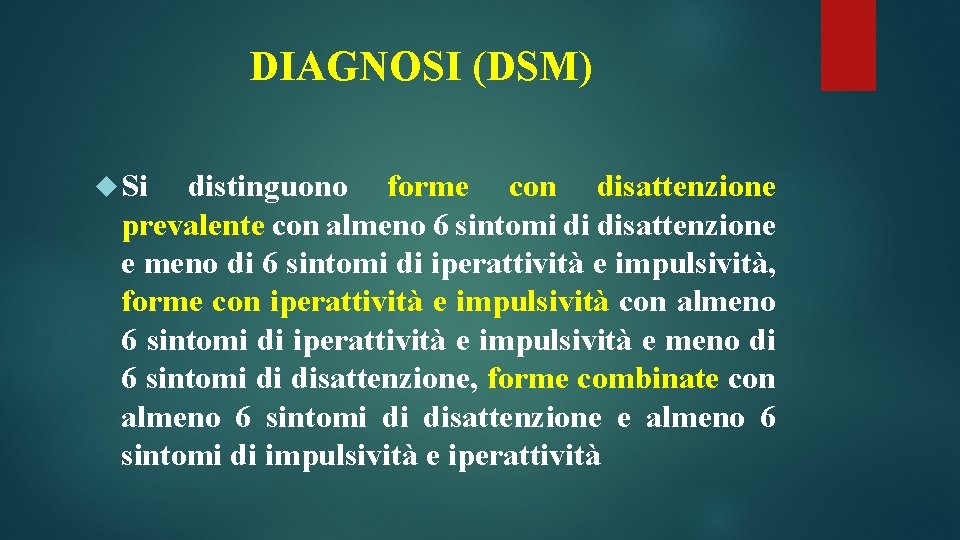 DIAGNOSI (DSM)

Si distinguono forme con disattenzione prevalente con almeno 6 sintomi di disattenzione e meno di 6 sintomi di iperattività e impulsività, forme con iperattività e impulsività con almeno 6 sintomi di iperattività e impulsività e meno di 6 sintomi di disattenzione, forme combinate con almeno 6 sintomi di disattenzione e almeno 6 sintomi di impulsività e iperattività